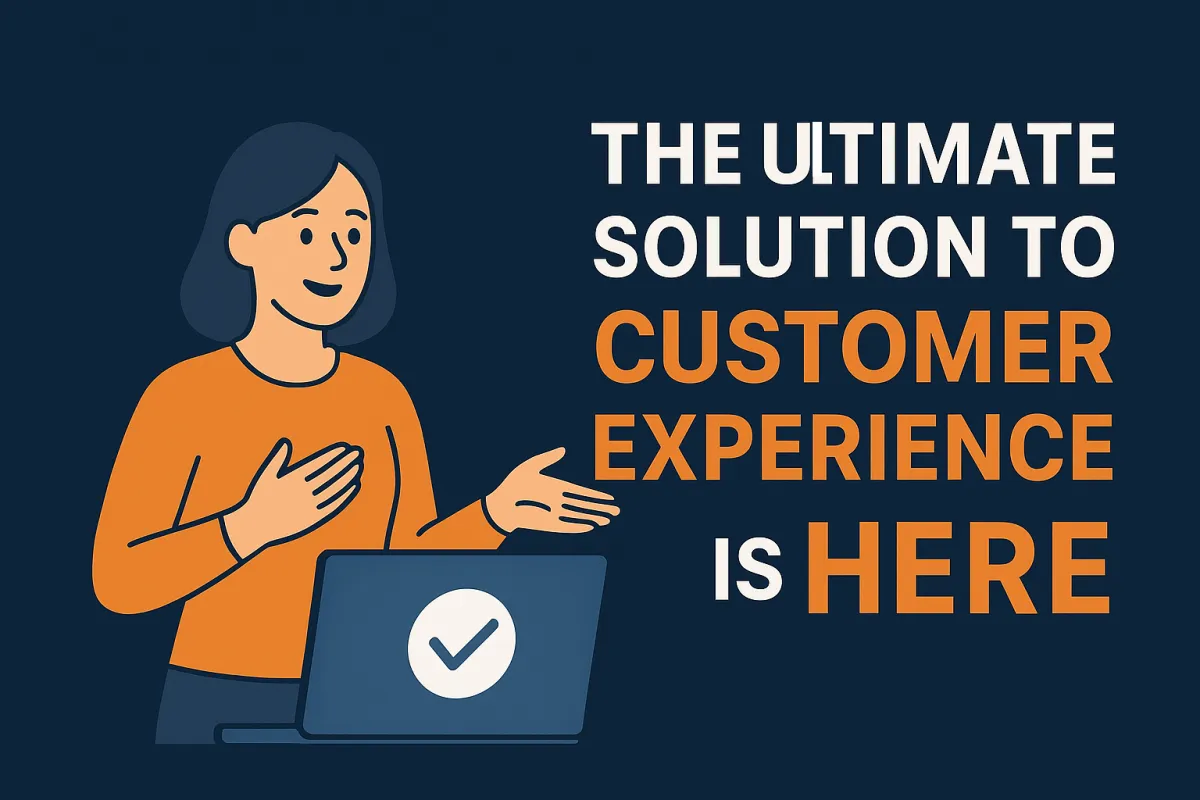 THE ULTIMATE SOLUTION TO CUSTOMER EXPERIENCE IS HERE